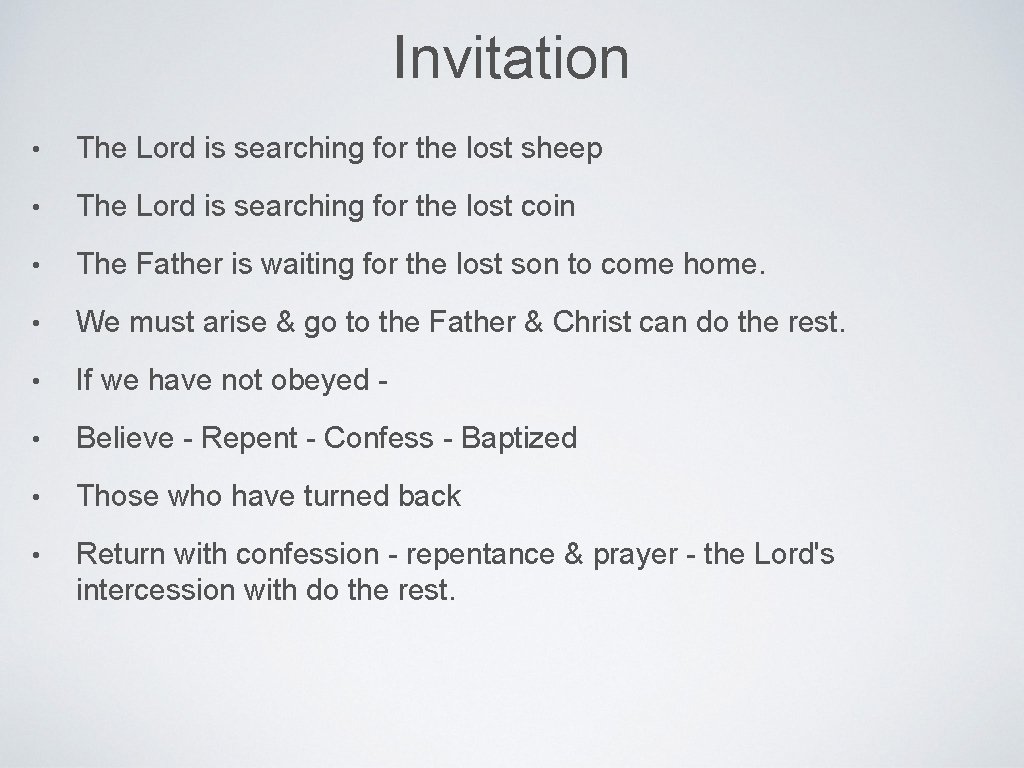 Invitation

• The Lord is searching for the lost sheep

• The Lord is searching for the lost coin

• The Father is waiting for the lost son to come home.

• We must arise & go to the Father & Christ can do the rest.

• If we have not obeyed -

• Believe - Repent - Confess - Baptized

• Those who have turned back

• Return with confession - repentance & prayer - the Lord's intercession with do the rest.